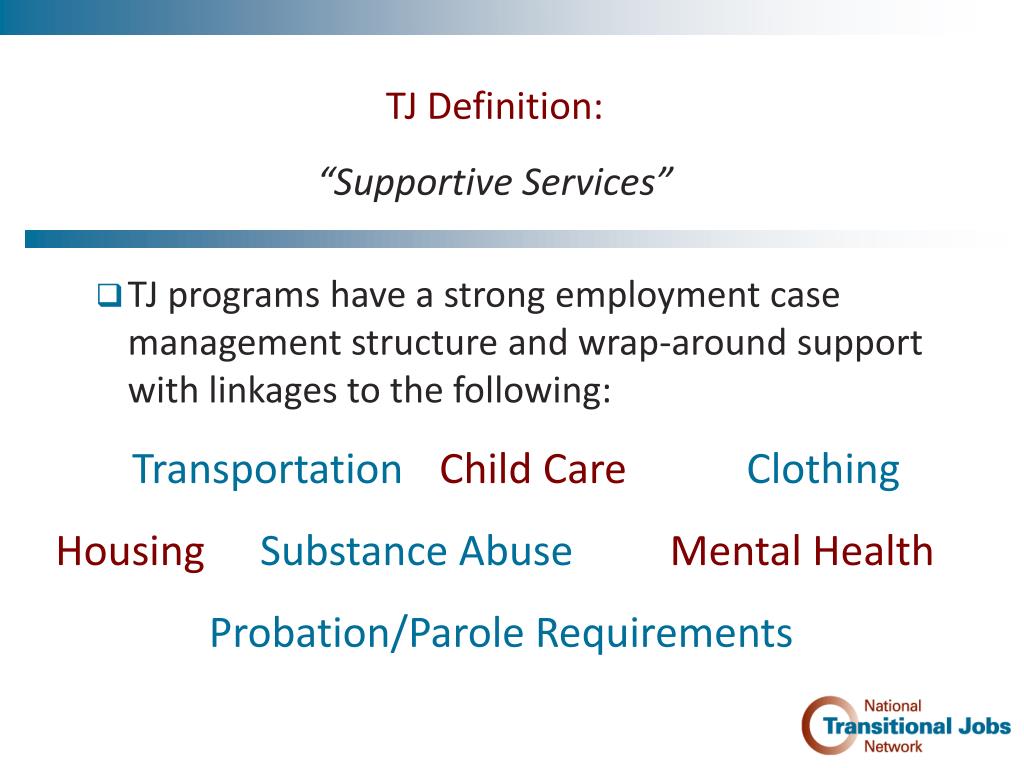 TJ Definition:

“Supportive Services”

TJ programs have a strong employment case management structure and wrap-around support with linkages to the following:

Transportation Child Care Clothing

Housing Substance Abuse Mental Health

Probation/Parole Requirements

National
Transitional Jobs
Network